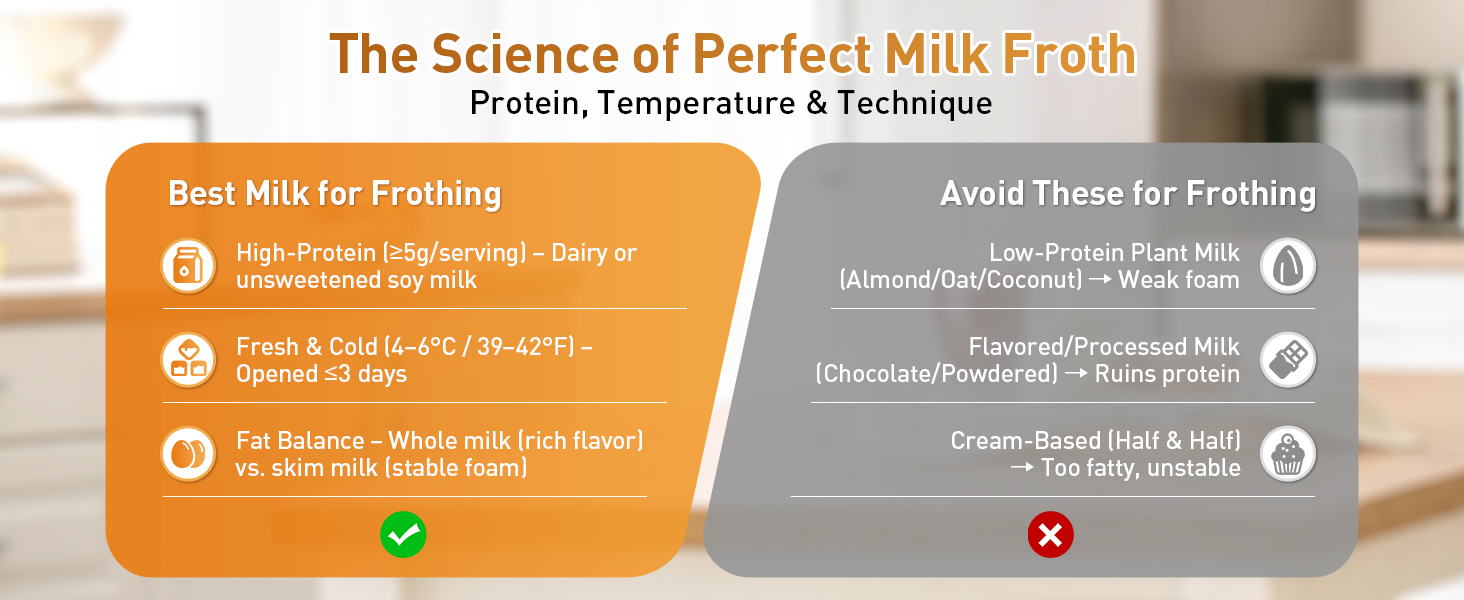 The Science of Perfect Milk Froth
Protein, Temperature & Technique

Best Milk for Frothing

High-Protein (≥5g/serving) – Dairy or unsweetened soy milk

Fresh & Cold (4–6°C / 39–42°F) – Opened ≤3 days

Fat Balance – Whole milk (rich flavor) vs. skim milk (stable foam)

Avoid These for Frothing

Low-Protein Plant Milk (Almond/Oat/Coconut) → Weak foam

Flavored/Processed Milk (Chocolate/Powdered) → Ruins protein

Cream-Based (Half & Half) → Too fatty, unstable